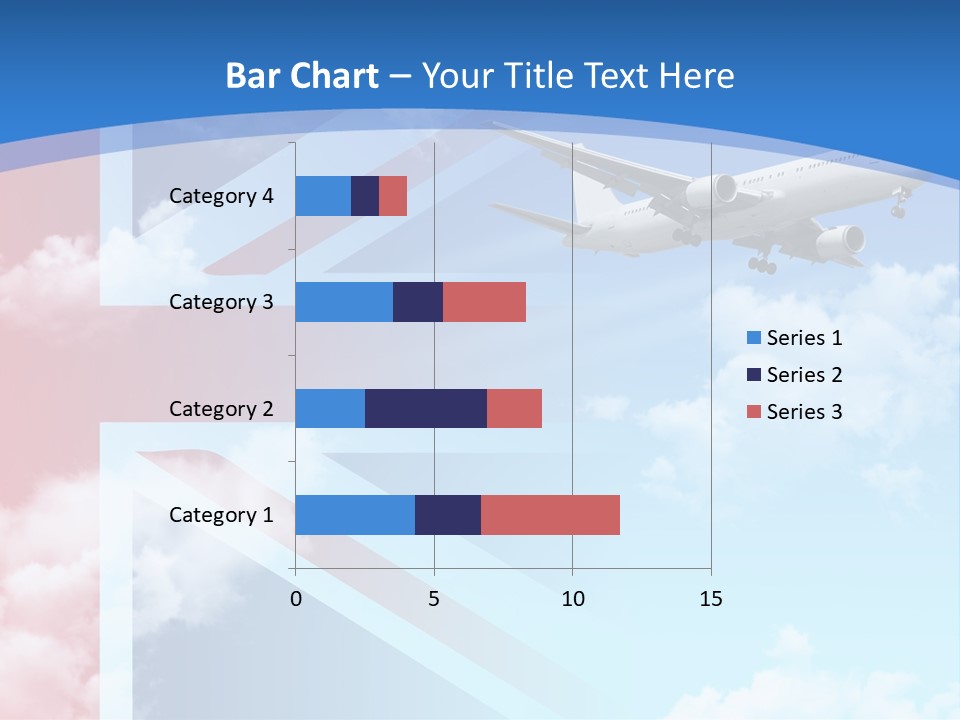 Bar Chart – Your Title Text Here

Category 4
Category 3
Category 2
Category 1

0
5
10
15

Series 1
Series 2
Series 3